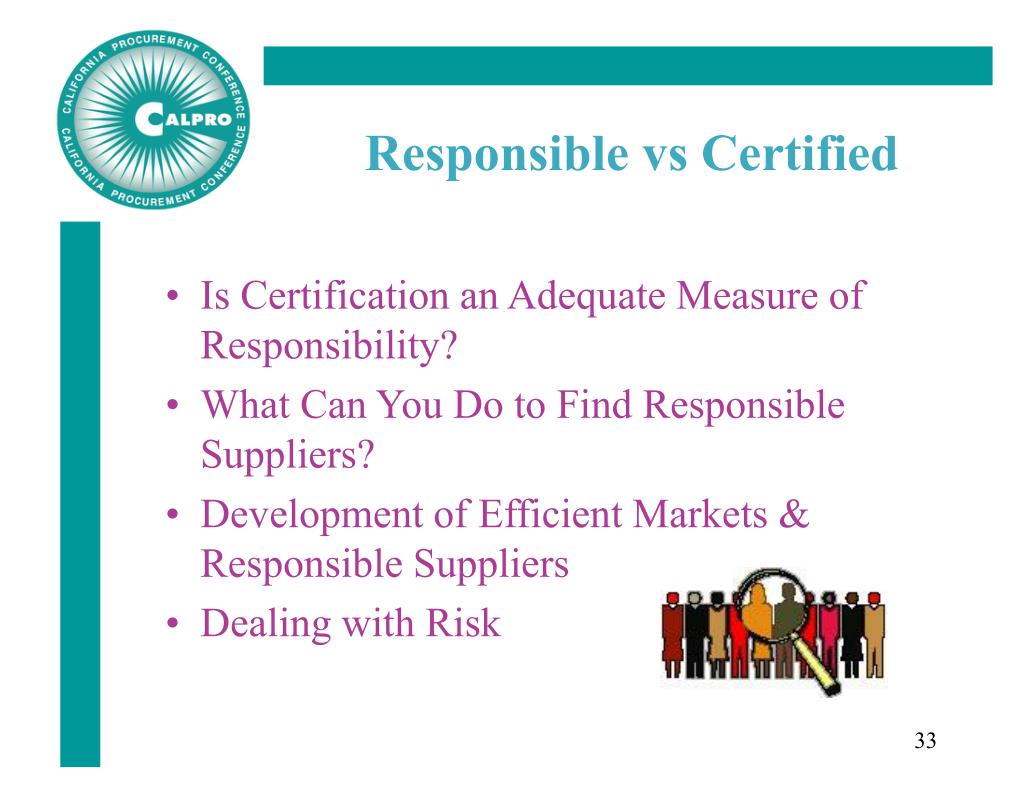 CALIFORNIA PROCUREMENT CONFERENCE
CALPRO
CALIFORNIA PROCUREMENT CONFERENCE

Responsible vs Certified

• Is Certification an Adequate Measure of Responsibility?
• What Can You Do to Find Responsible Suppliers?
• Development of Efficient Markets & Responsible Suppliers
• Dealing with Risk

33